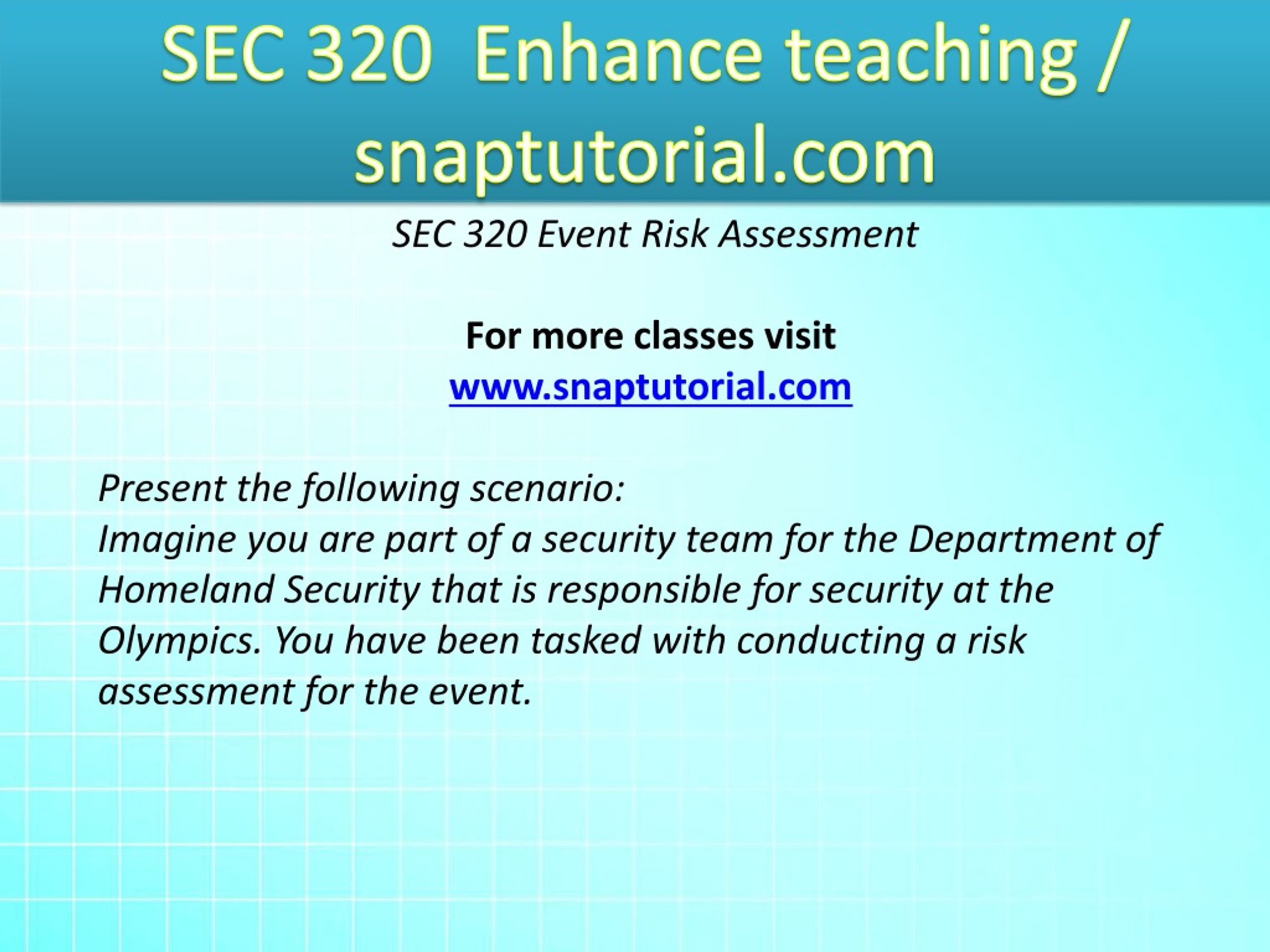 SEC 320 Enhance teaching / snaptutorial.com

SEC 320 Event Risk Assessment

For more classes visit
www.snaptutorial.com

Present the following scenario:
Imagine you are part of a security team for the Department of Homeland Security that is responsible for security at the Olympics. You have been tasked with conducting a risk assessment for the event.